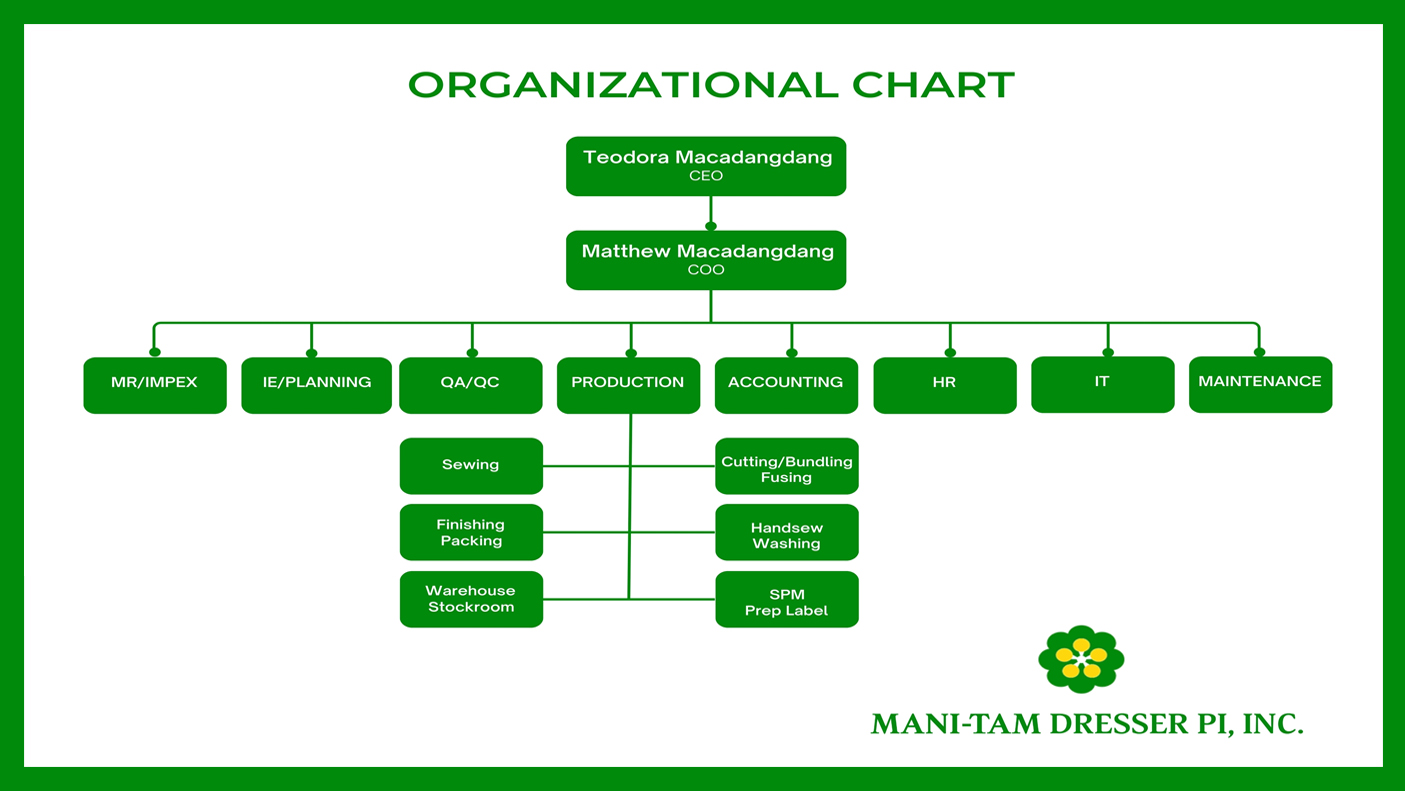 ORGANIZATIONAL CHART

Teodora Macadangdang
CEO

Matthew Macadangdang
COO

MR/IMPEX

IE/PLANNING

QA/QC

PRODUCTION

ACCOUNTING

HR

IT

MAINTENANCE

Sewing

Cutting/Bundling
Fusing

Finishing
Packing

Handsew
Washing

Warehouse
Stockroom

SPM
Prep Label

MANI-TAM DRESSER PI, INC.